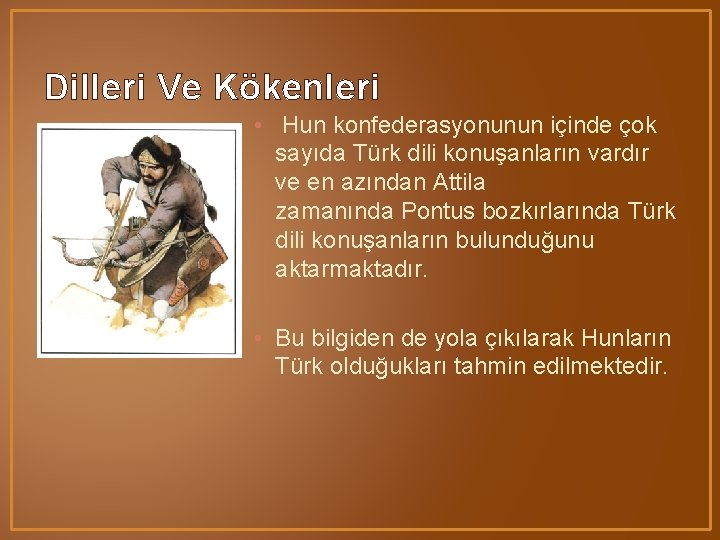 Dilleri Ve Kökenleri

• Hun konfederasyonunun içinde çok sayıda Türk dili konuşanların vardır ve en azından Attila zamanında Pontus bozkırlarında Türk dili konuşanların bulunduğunu aktarmaktadır.

• Bu bilgiden de yola çıkılarak Hunların Türk olduğukları tahmin edilmektedir.